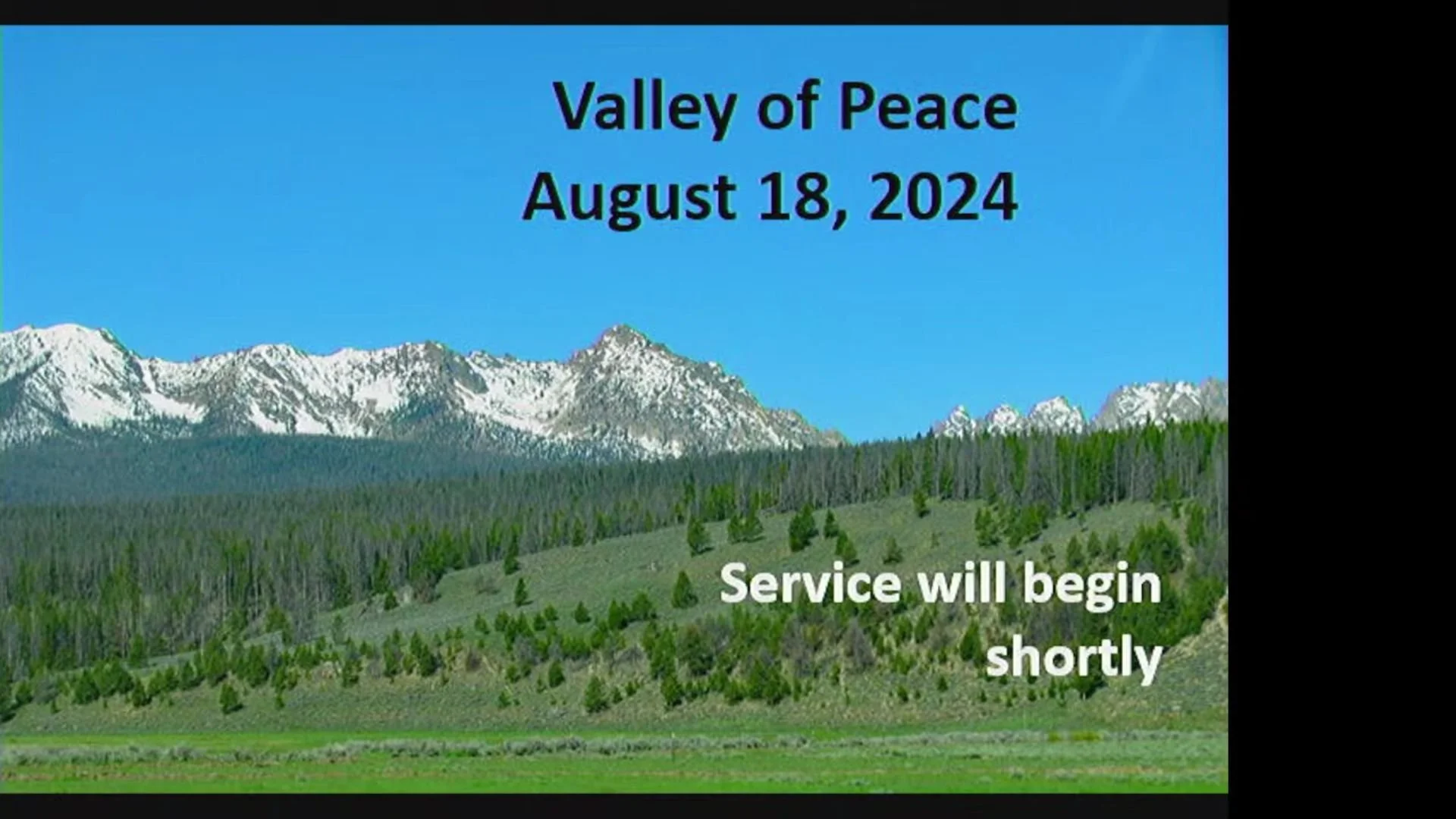 Valley of Peace
August 18, 2024

Service will begin shortly